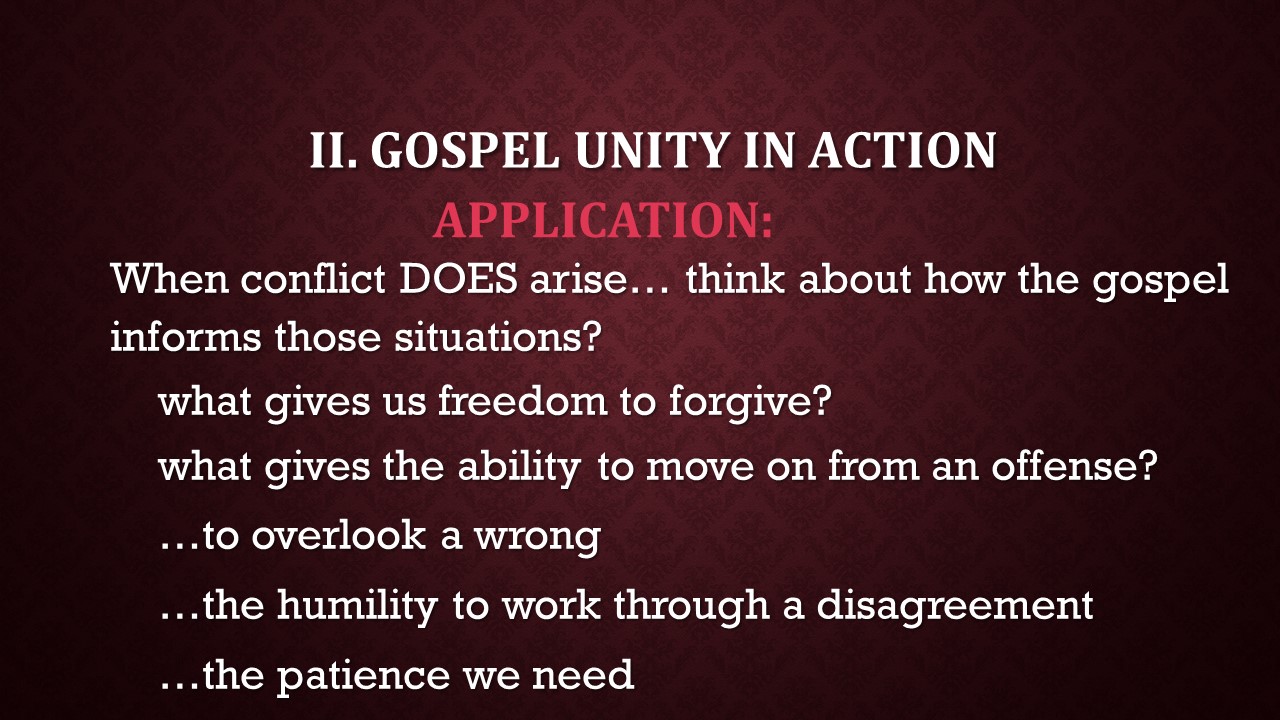 II. GOSPEL UNITY IN ACTION

APPLICATION:

When conflict DOES arise… think about how the gospel informs those situations?

what gives us freedom to forgive?

what gives the ability to move on from an offense?

…to overlook a wrong

…the humility to work through a disagreement

…the patience we need